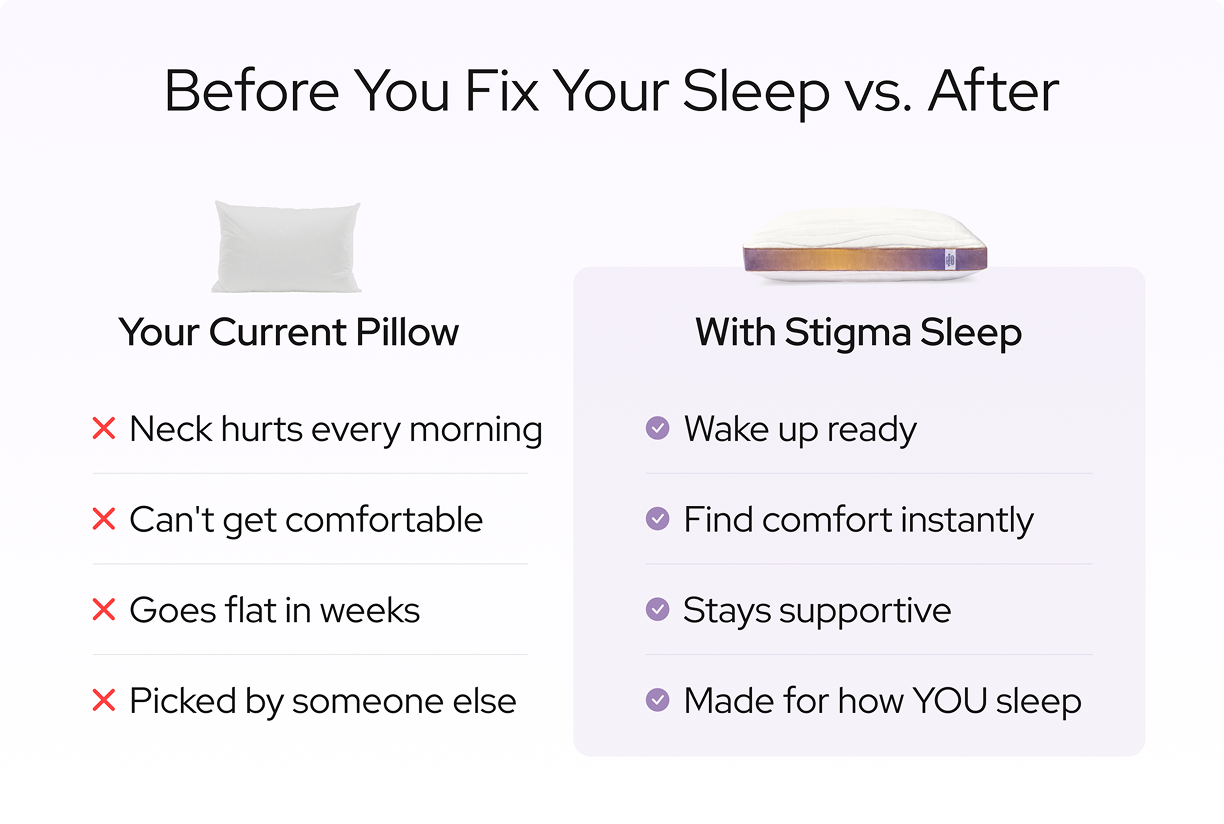 Before You Fix Your Sleep vs. After

Your Current Pillow

Neck hurts every morning

Can't get comfortable

Goes flat in weeks

Picked by someone else

With Stigma Sleep

Wake up ready

Find comfort instantly

Stays supportive

Made for how YOU sleep